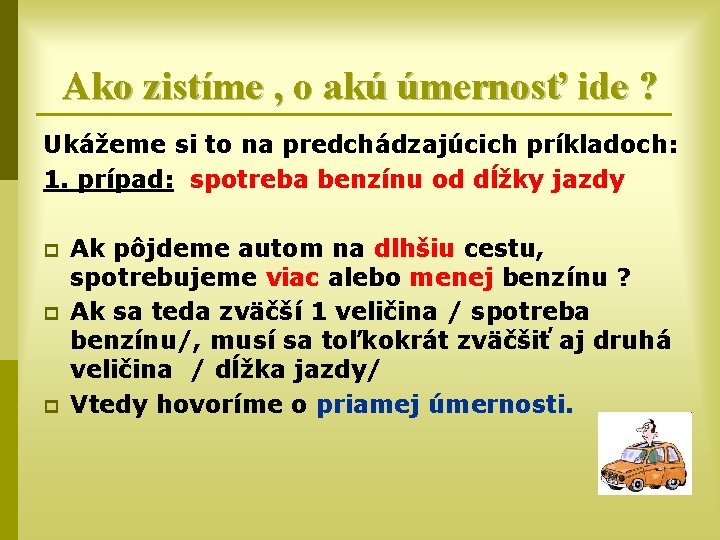 Ako zistíme , o akú úmernosť ide ?

Ukážeme si to na predchádzajúcich príkladoch:
1. prípad: spotreba benzínu od dĺžky jazdy

Ak pôjdeme autom na dlhšiu cestu, spotrebujeme viac alebo menej benzínu ?

Ak sa teda zväčší 1 veličina / spotreba benzínu/, musí sa toľkokrát zväčšiť aj druhá veličina / dĺžka jazdy/

Vtedy hovoríme o priamej úmernosti.